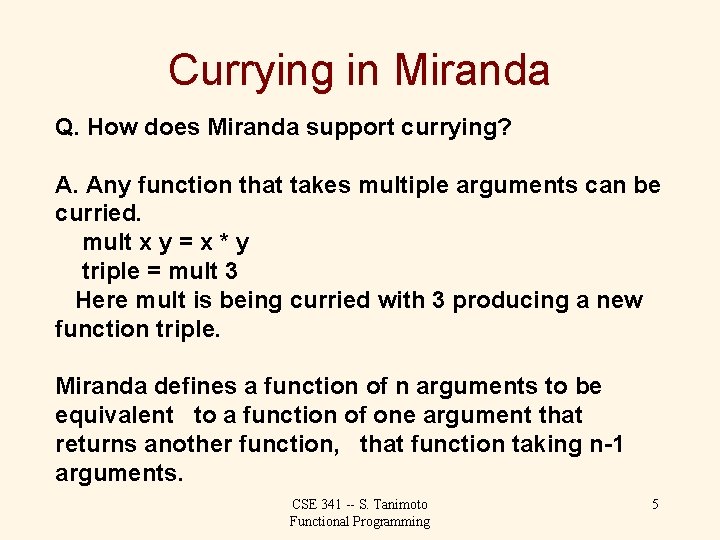 Currying in Miranda

Q. How does Miranda support currying?

A. Any function that takes multiple arguments can be curried.
mult x y = x * y
triple = mult 3
Here mult is being curried with 3 producing a new function triple.

Miranda defines a function of n arguments to be equivalent to a function of one argument that returns another function, that function taking n-1 arguments.

CSE 341 -- S. Tanimoto
Functional Programming

5